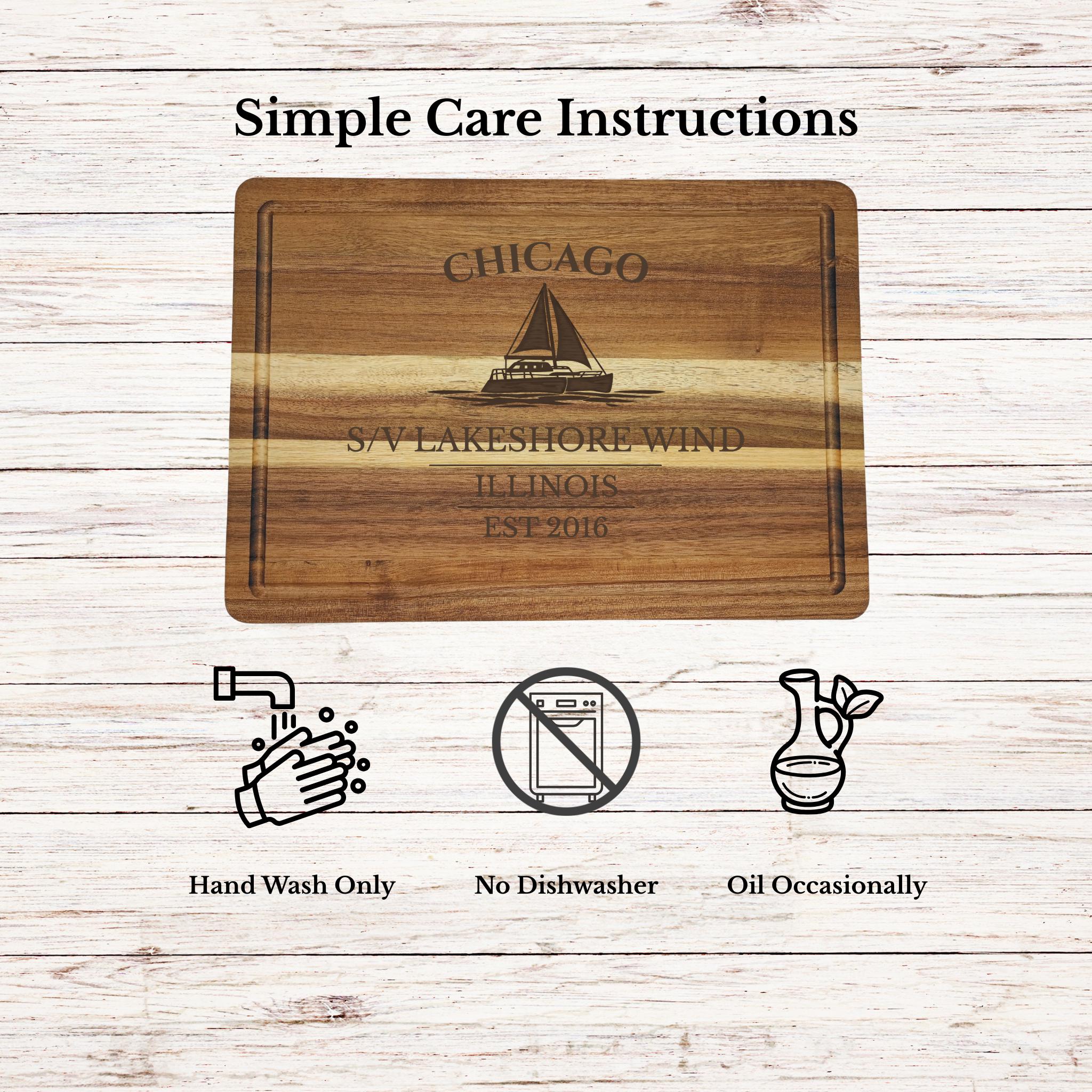 Simple Care Instructions

CHICAGO

S/V LAKESHORE WIND

ILLINOIS

EST 2016

Hand Wash Only

No Dishwasher

Oil Occasionally